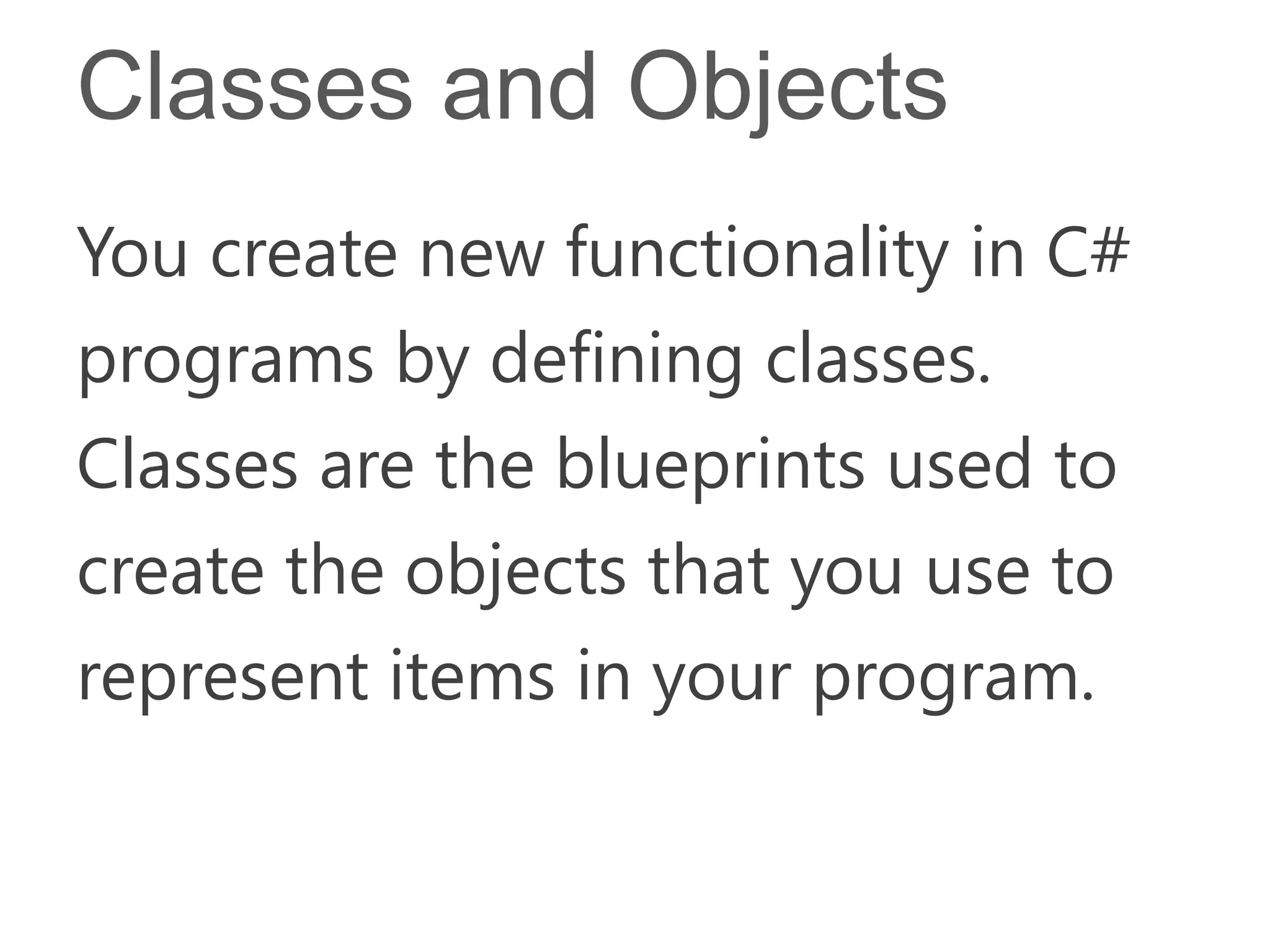 Classes and Objects

You create new functionality in C# programs by defining classes. Classes are the blueprints used to create the objects that you use to represent items in your program.